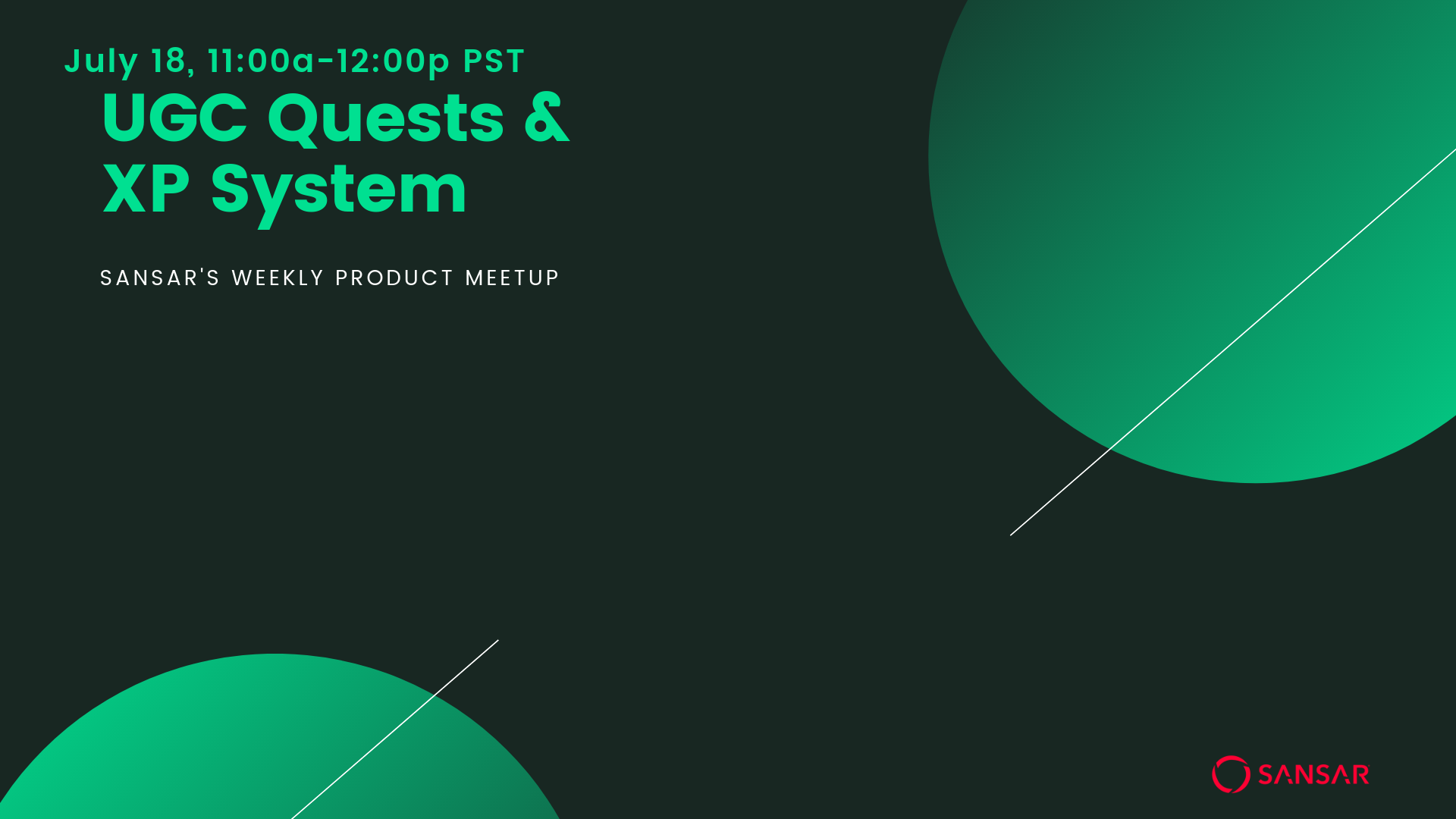 July 18, 11:00a-12:00p PST

UGC Quests & XP System

SANSAR'S WEEKLY PRODUCT MEETUP

SANSAR